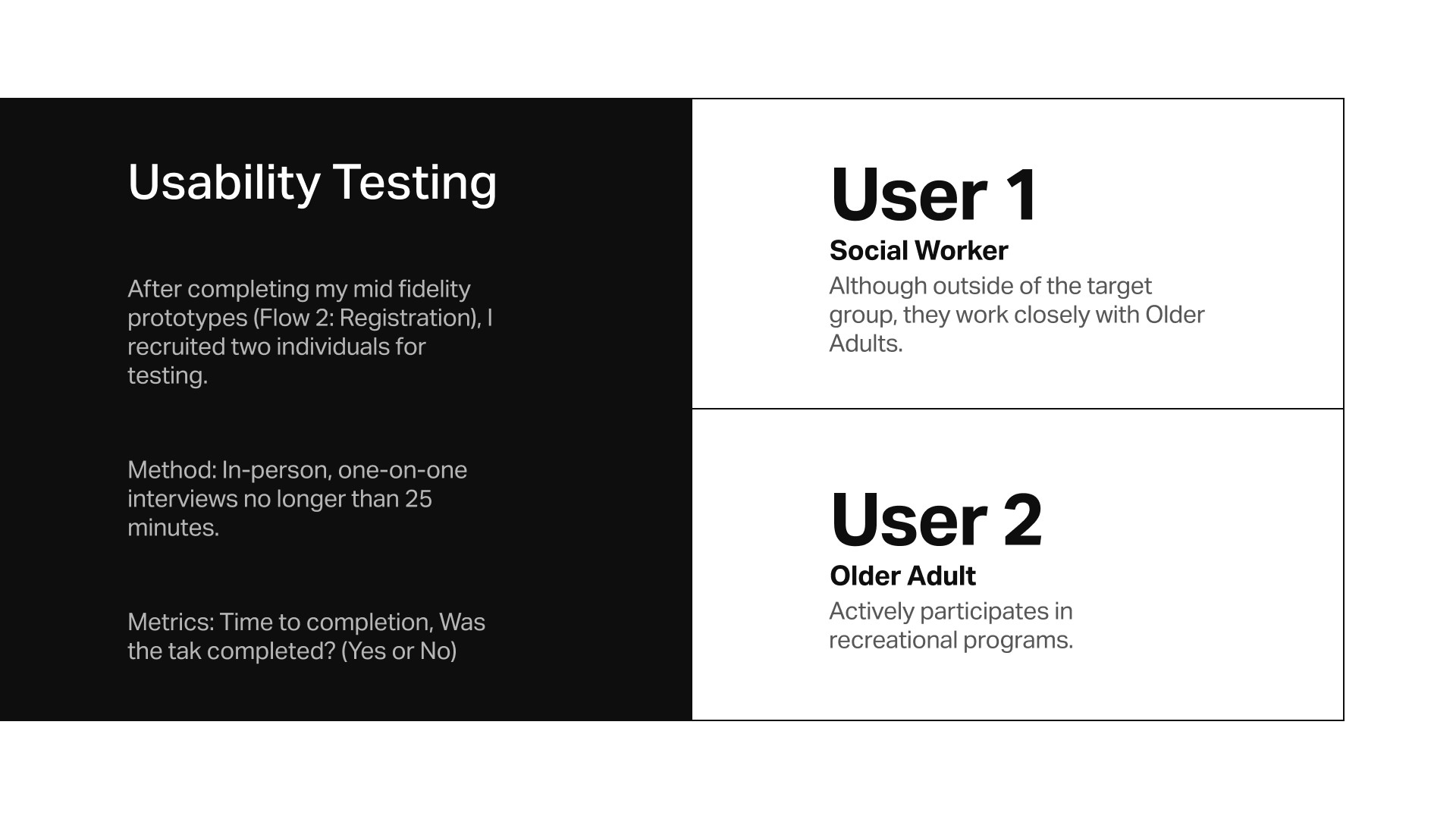 Usability Testing

After completing my mid fidelity prototypes (Flow 2: Registration), I recruited two individuals for testing.

Method: In-person, one-on-one interviews no longer than 25 minutes.

Metrics: Time to completion, Was the tak completed? (Yes or No)

User 1
Social Worker
Although outside of the target group, they work closely with Older Adults.

User 2
Older Adult
Actively participates in recreational programs.